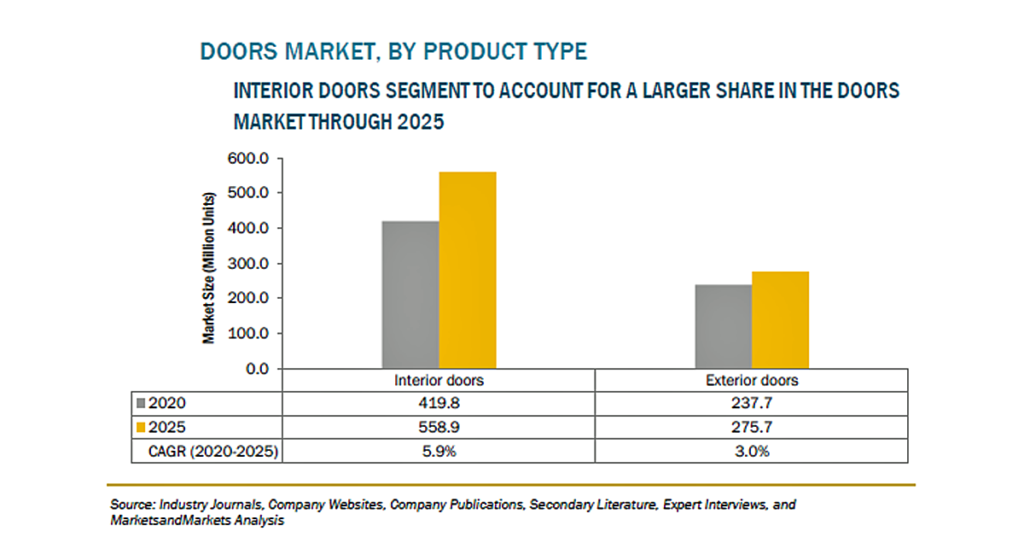 DOORS MARKET, BY PRODUCT TYPE

INTERIOR DOORS SEGMENT TO ACCOUNT FOR A LARGER SHARE IN THE DOORS MARKET THROUGH 2025

Market Size (Million Units)

600.0
500.0
400.0
300.0
200.0
100.0
0.0

| | Interior doors | Exterior doors |
|---|---|---|
| 2020 | 419.8 | 237.7 |
| 2025 | 558.9 | 275.7 |
| CAGR (2020-2025) | 5.9% | 3.0% |

Source: Industry Journals, Company Websites, Company Publications, Secondary Literature, Expert Interviews, and MarketsandMarkets Analysis